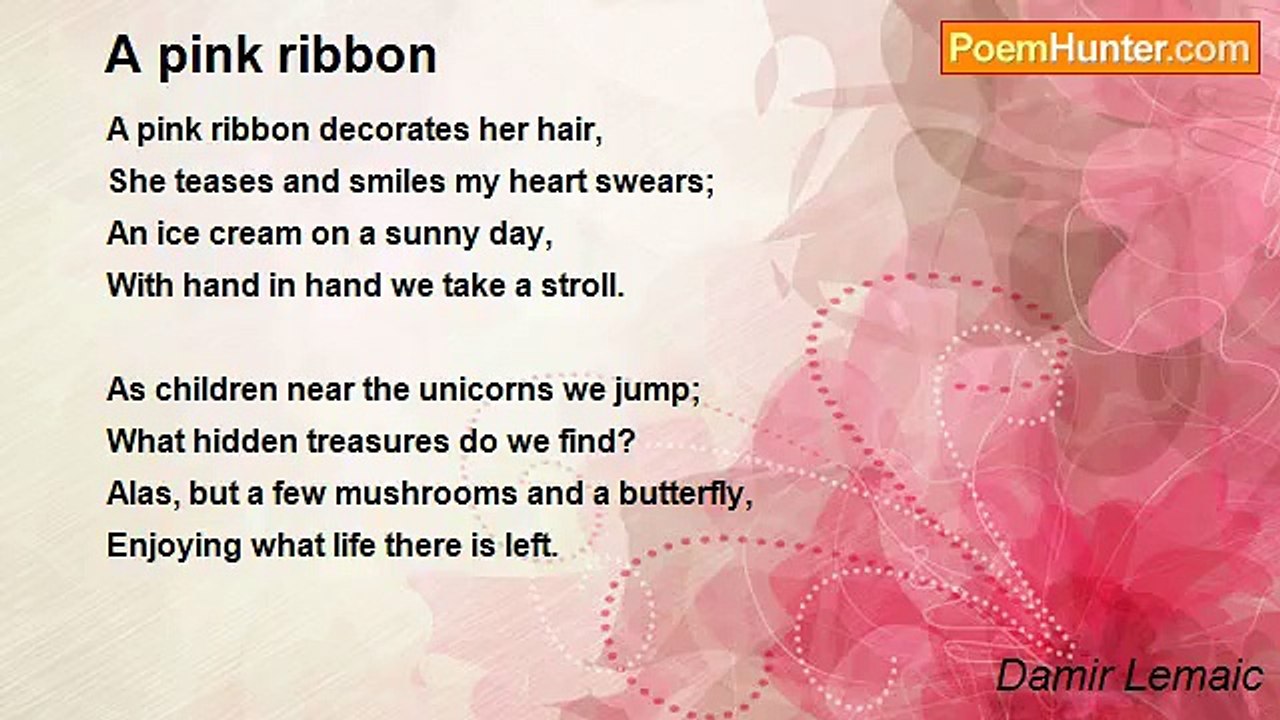 A pink ribbon

PoemHunter.com

A pink ribbon decorates her hair,
She teases and smiles my heart swears;
An ice cream on a sunny day,
With hand in hand we take a stroll.

As children near the unicorns we jump;
What hidden treasures do we find?
Alas, but a few mushrooms and a butterfly,
Enjoying what life there is left.

Damir Lemaic